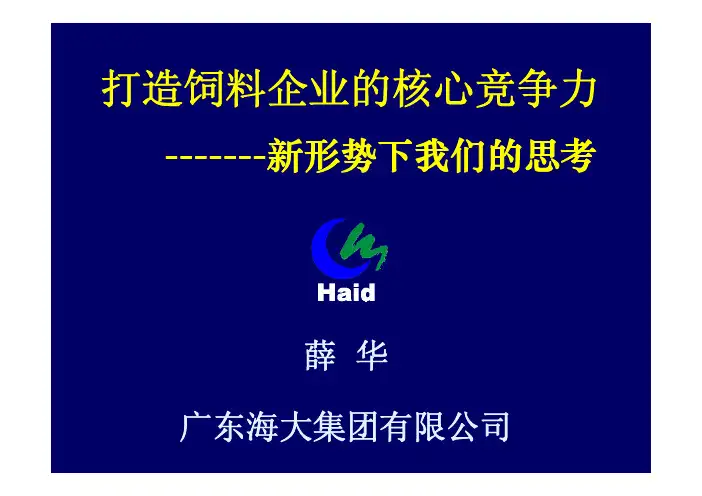 打造饲料企业的核心竞争力

-------新形势下我们的思考

Haid

薛 华

广东海大集团有限公司